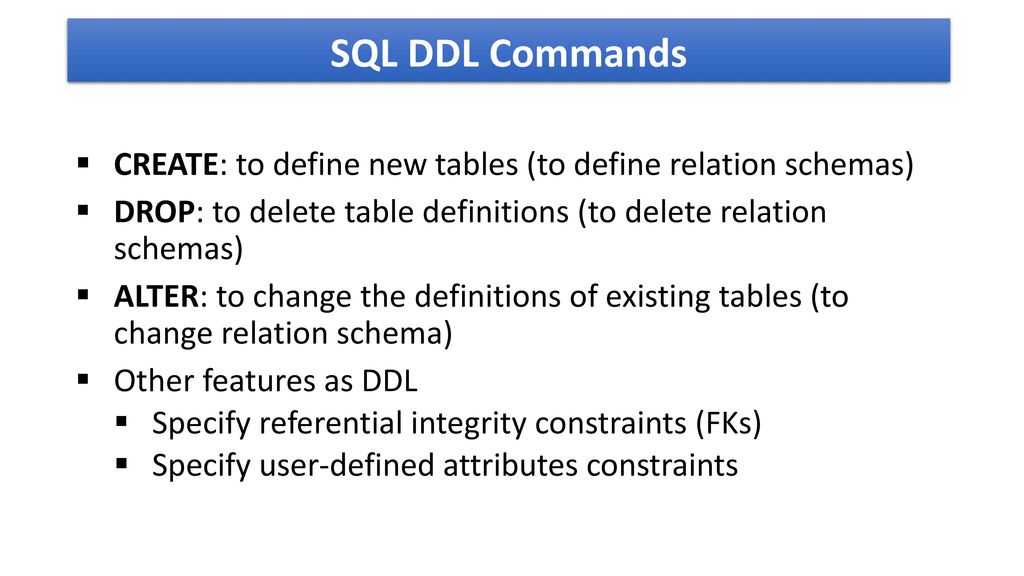 SQL DDL Commands

▪ CREATE: to define new tables (to define relation schemas)
▪ DROP: to delete table definitions (to delete relation schemas)
▪ ALTER: to change the definitions of existing tables (to change relation schema)
▪ Other features as DDL
  ▪ Specify referential integrity constraints (FKs)
  ▪ Specify user-defined attributes constraints